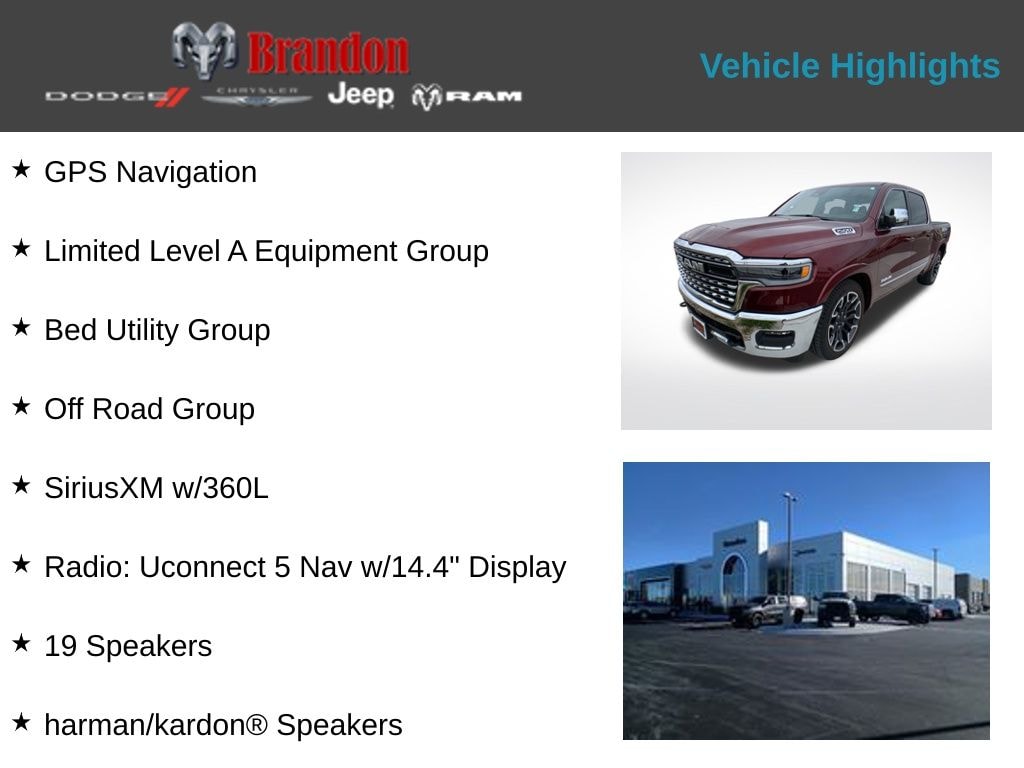 Brandon
DODGE CHRYSLER Jeep RAM

Vehicle Highlights

★ GPS Navigation

★ Limited Level A Equipment Group

★ Bed Utility Group

★ Off Road Group

★ SiriusXM w/360L

★ Radio: Uconnect 5 Nav w/14.4" Display

★ 19 Speakers

★ harman/kardon® Speakers